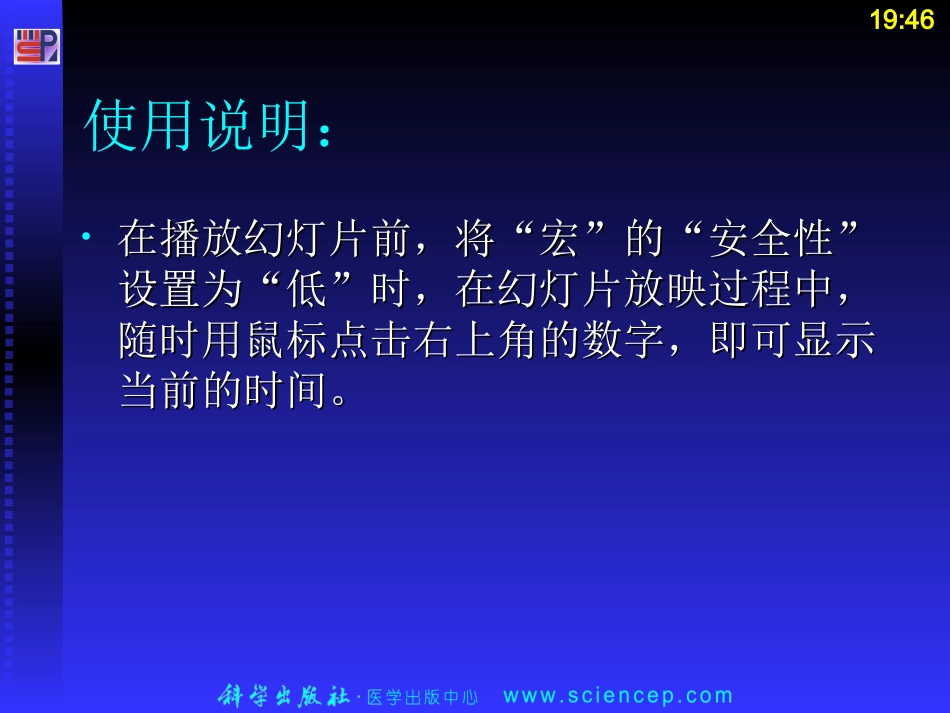 19:46

使用说明：

• 在播放幻灯片前，将“宏”的“安全性”设置为“低”时，在幻灯片放映过程中，随时用鼠标点击右上角的数字，即可显示当前的时间。

科学出版社·医学出版中心 www.sciencep.com